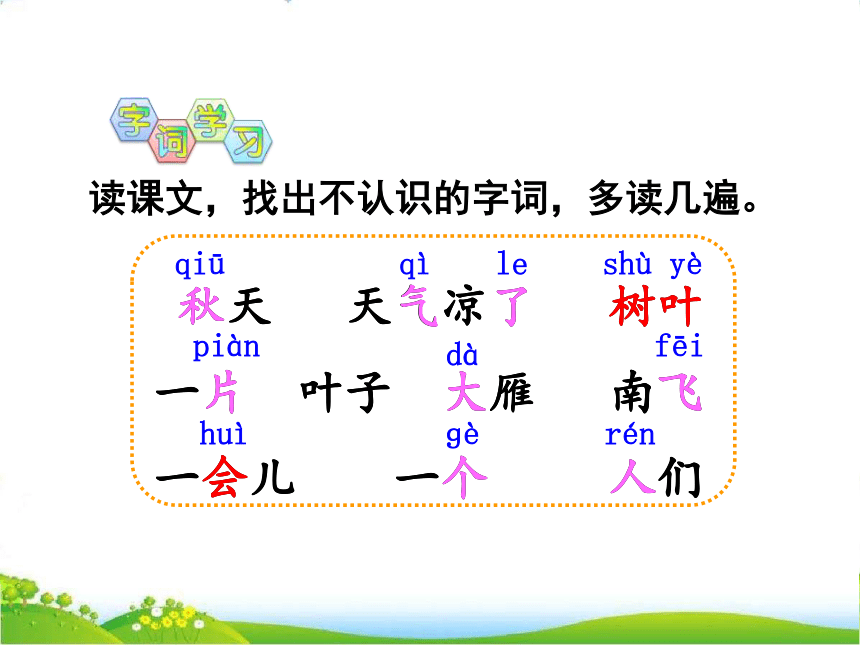 字词学习

读课文，找出不认识的字词，多读几遍。

qiū
秋天

qì le
天气凉了

shù yè
树叶

piàn
一片

叶子

dà
大雁

fēi
南飞

huì
一会儿

gè
一个

rén
人们